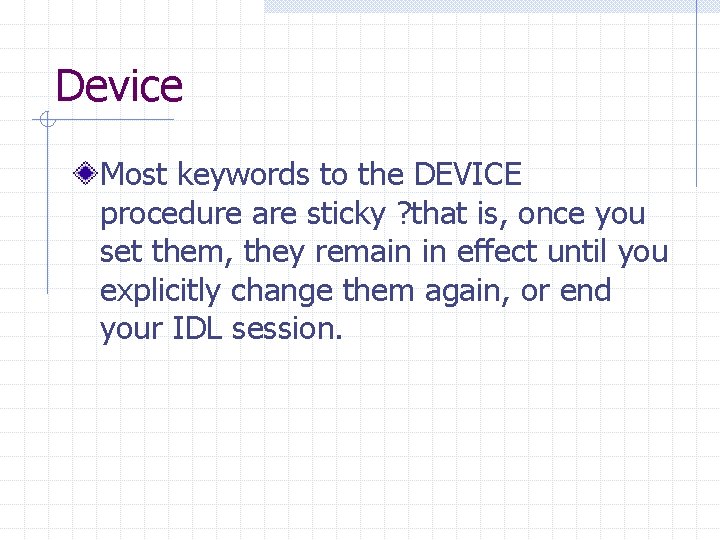 Device

Most keywords to the DEVICE procedure are sticky ?that is, once you set them, they remain in effect until you explicitly change them again, or end your IDL session.